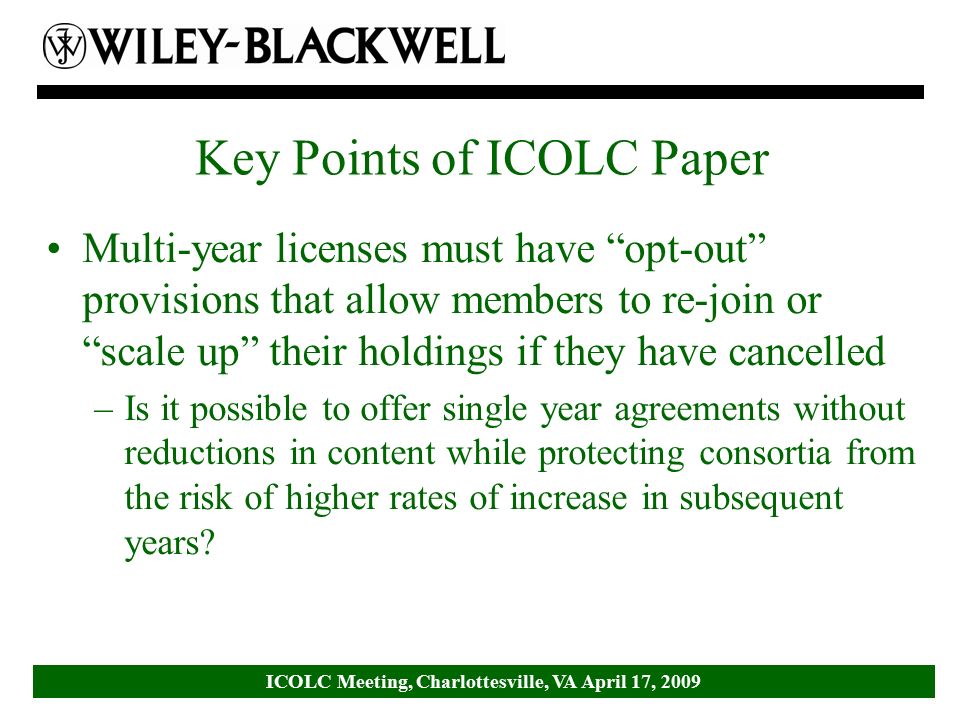 WILEY-BLACKWELL

Key Points of ICOLC Paper

• Multi-year licenses must have “opt-out” provisions that allow members to re-join or “scale up” their holdings if they have cancelled

– Is it possible to offer single year agreements without reductions in content while protecting consortia from the risk of higher rates of increase in subsequent years?

ICOLC Meeting, Charlottesville, VA April 17, 2009